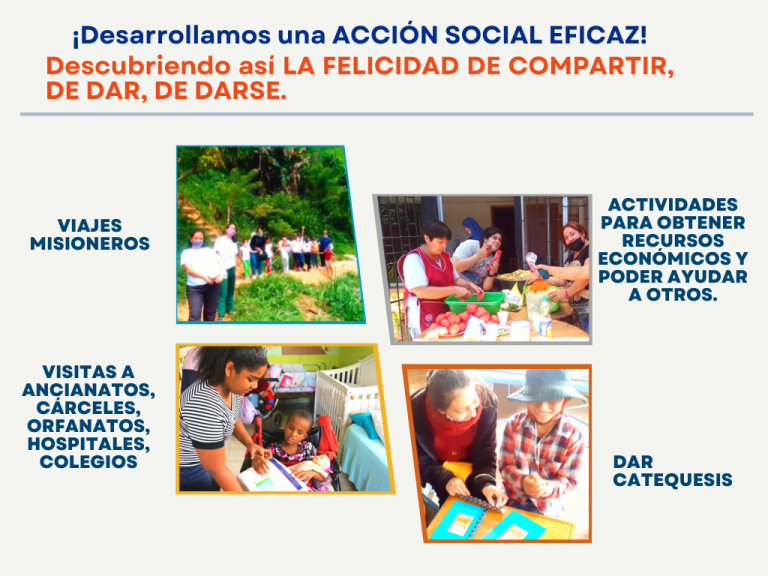 ¡Desarrollamos una ACCIÓN SOCIAL EFICAZ!
Descubriendo así LA FELICIDAD DE COMPARTIR, DE DAR, DE DARSE.

VIAJES MISIONEROS

ACTIVIDADES PARA OBTENER RECURSOS ECONÓMICOS Y PODER AYUDAR A OTROS.

VISITAS A ANCIANATOS, CÁRCELES, ORFANATOS, HOSPITALES, COLEGIOS

DAR CATEQUESIS